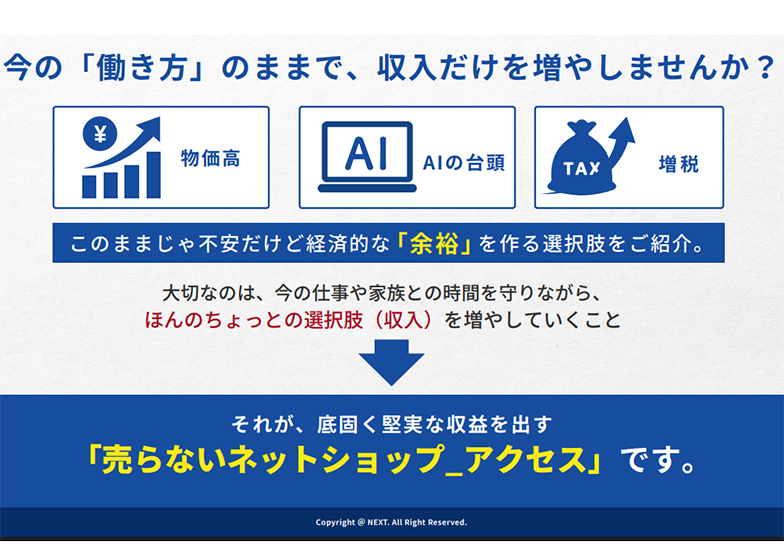 今の「働き方」のままで、収入だけを増やしませんか？

¥

物価高

AI

AIの台頭

TAX

増税

このままじゃ不安だけど経済的な「余裕」を作る選択肢をご紹介。

大切なのは、今の仕事や家族との時間を守りながら、
ほんのちょっとの選択肢（収入）を増やしていくこと

それが、底固く堅実な収益を出す
「売らないネットショップ_アクセス」です。

Copyright @ NEXT. All Right Reserved.